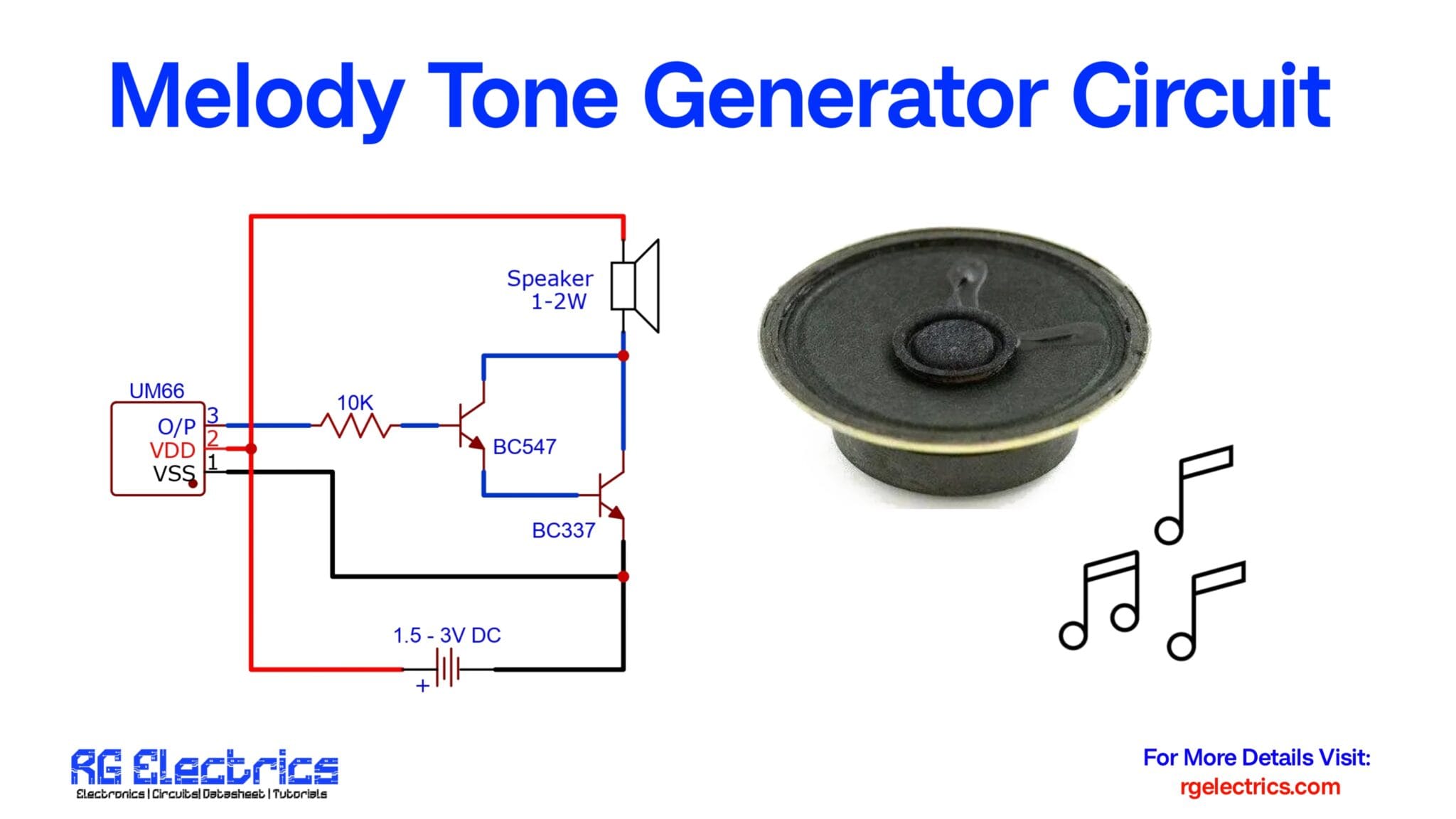 Melody Tone Generator Circuit

Speaker
1-2W

UM66
O/P 3
VDD 2
VSS 1

10K

BC547

BC337

1.5 - 3V DC
+

RG Electrics
Electronics | Circuits| Datasheet | Tutorials

For More Details Visit:
rgelectrics.com